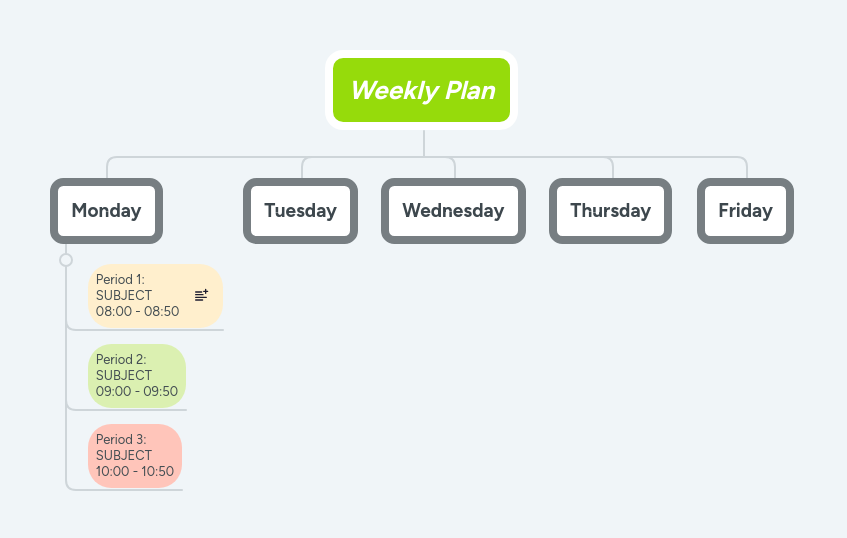 Weekly Plan

Monday

Tuesday

Wednesday

Thursday

Friday

Period 1:
SUBJECT
08:00 - 08:50

Period 2:
SUBJECT
09:00 - 09:50

Period 3:
SUBJECT
10:00 - 10:50